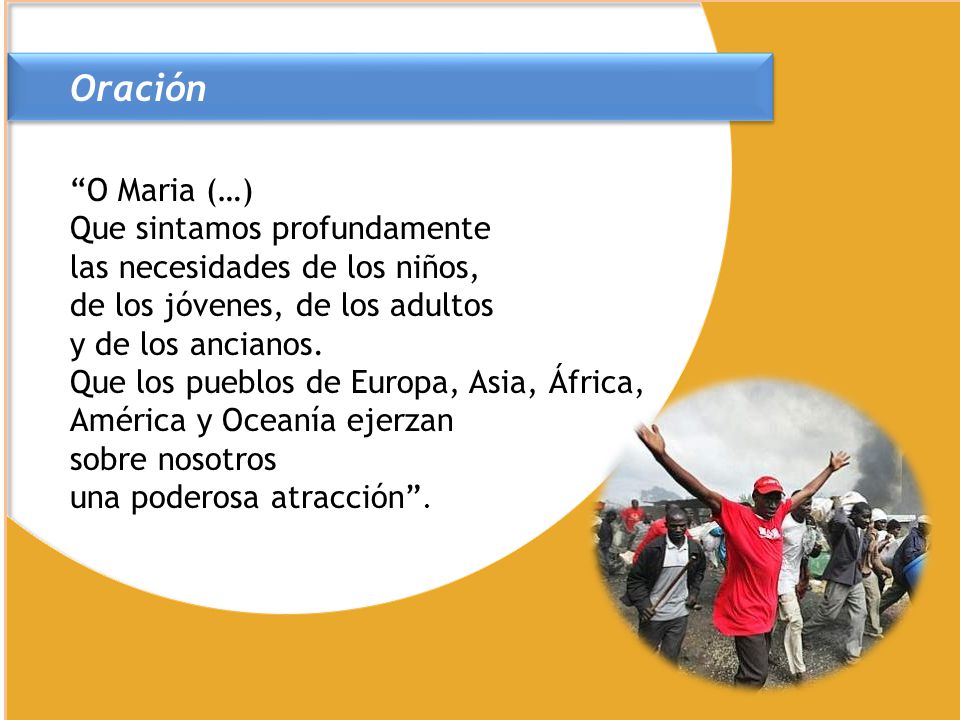 Oración

“O Maria (…)
Que sintamos profundamente
las necesidades de los niños,
de los jóvenes, de los adultos
y de los ancianos.
Que los pueblos de Europa, Asia, África,
América y Oceanía ejerzan
sobre nosotros
una poderosa atracción”.